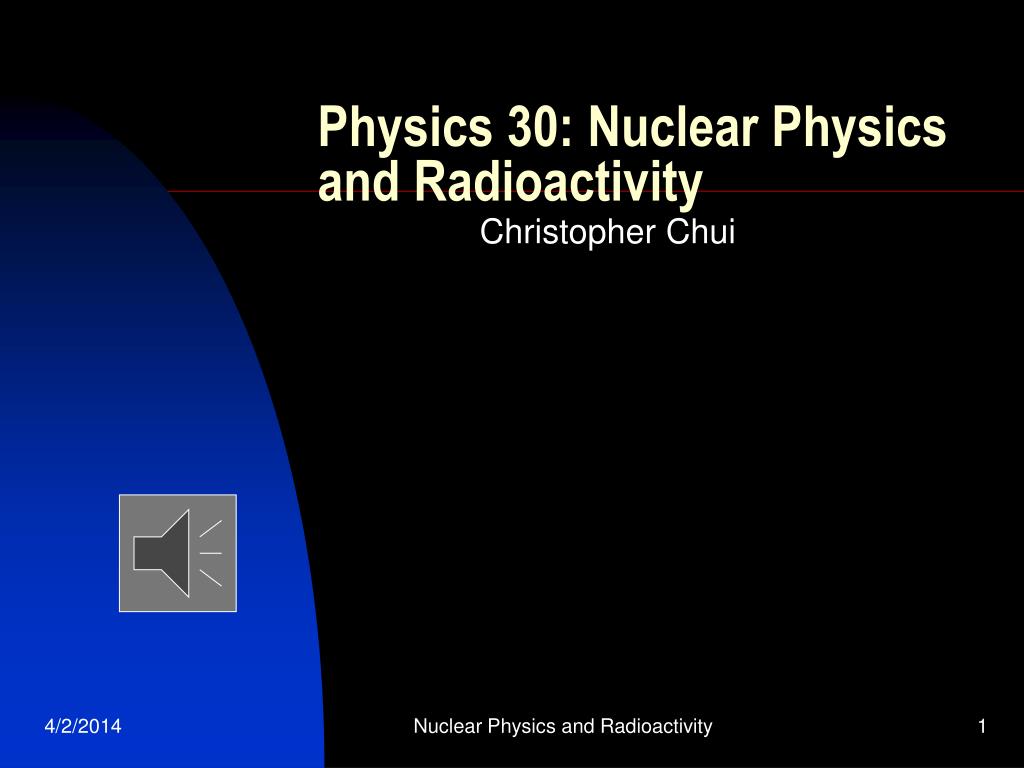 Physics 30: Nuclear Physics and Radioactivity

Christopher Chui

4/2/2014

Nuclear Physics and Radioactivity

1